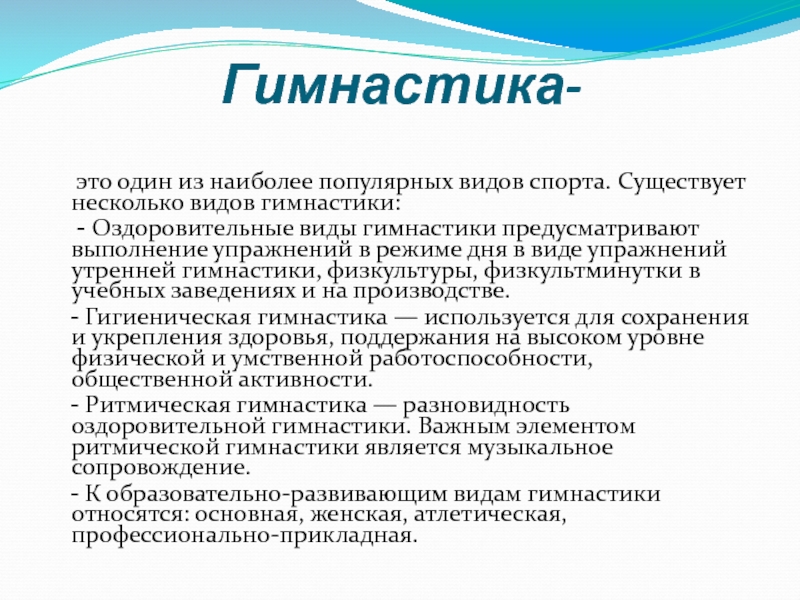 Гимнастика-

это один из наиболее популярных видов спорта. Существует несколько видов гимнастики:

- Оздоровительные виды гимнастики предусматривают выполнение упражнений в режиме дня в виде упражнений утренней гимнастики, физкультуры, физкультминутки в учебных заведениях и на производстве.

- Гигиеническая гимнастика — используется для сохранения и укрепления здоровья, поддержания на высоком уровне физической и умственной работоспособности, общественной активности.

- Ритмическая гимнастика — разновидность оздоровительной гимнастики. Важным элементом ритмической гимнастики является музыкальное сопровождение.

- К образовательно-развивающим видам гимнастики относятся: основная, женская, атлетическая, профессионально-прикладная.